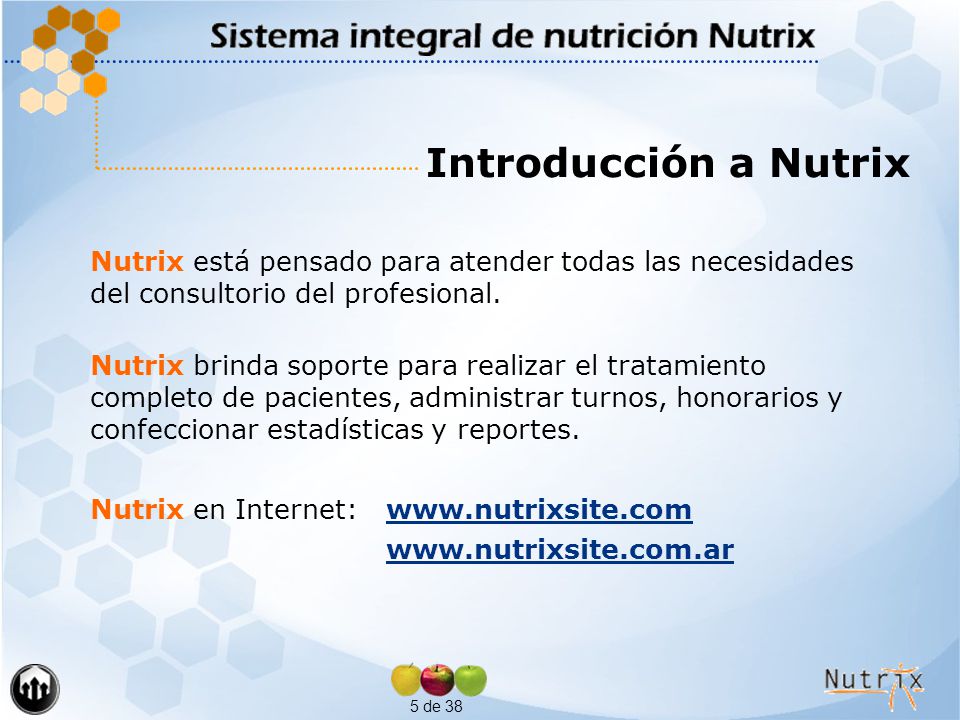 Sistema integral de nutrición Nutrix

Introducción a Nutrix

Nutrix está pensado para atender todas las necesidades del consultorio del profesional.

Nutrix brinda soporte para realizar el tratamiento completo de pacientes, administrar turnos, honorarios y confeccionar estadísticas y reportes.

Nutrix en Internet: www.nutrixsite.com
www.nutrixsite.com.ar

5 de 38

Nutrix